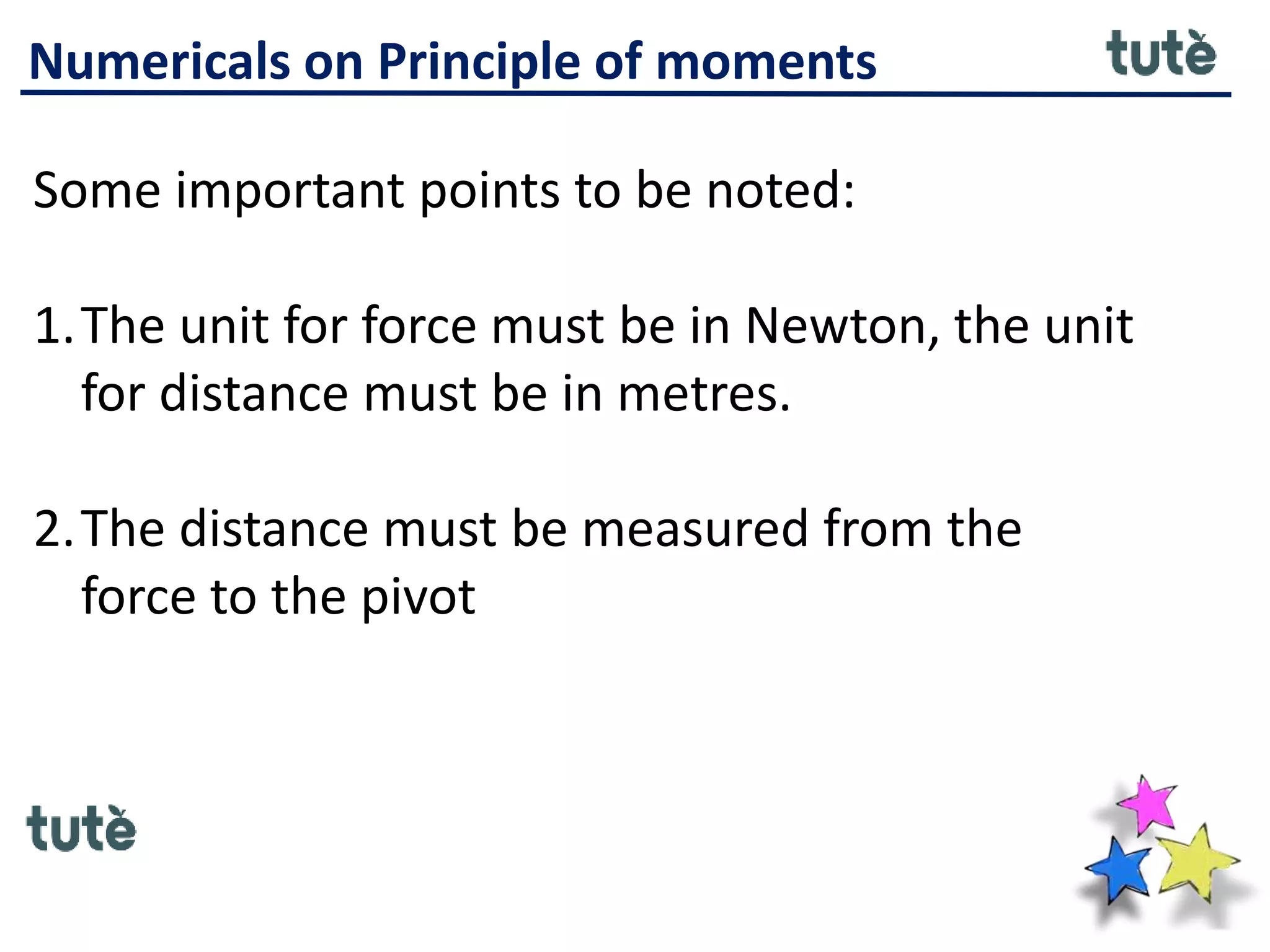 Numericals on Principle of moments

tutè

Some important points to be noted:

1. The unit for force must be in Newton, the unit for distance must be in metres.

2. The distance must be measured from the force to the pivot

tutè